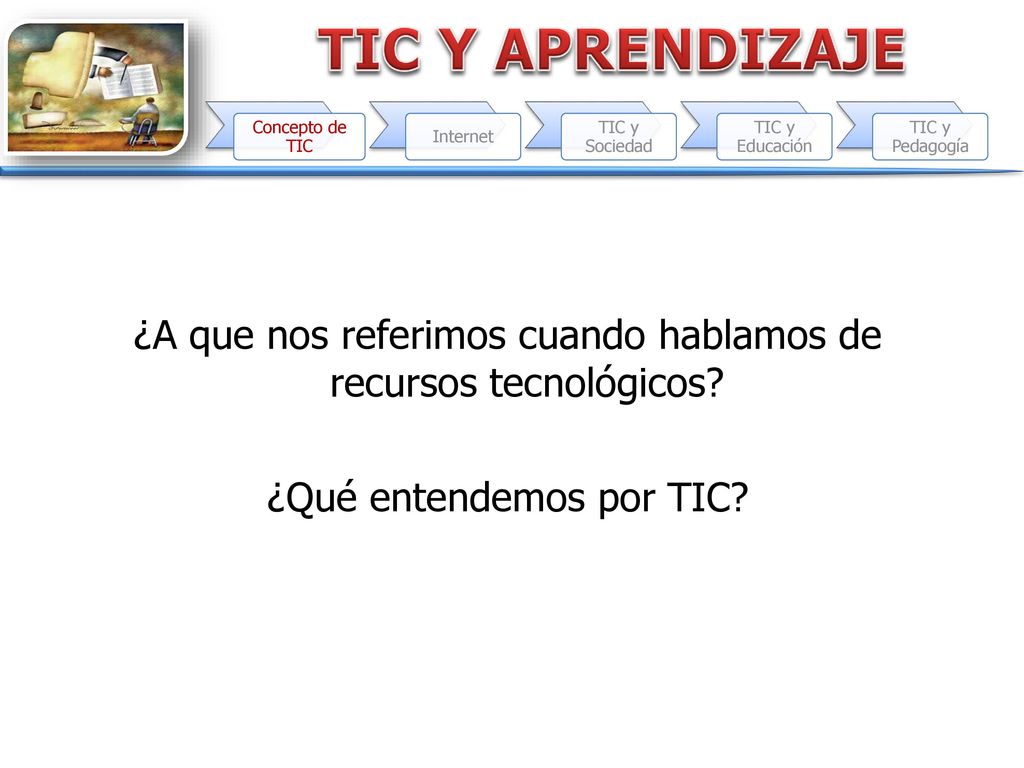 TIC Y APRENDIZAJE

Concepto de TIC

Internet

TIC y Sociedad

TIC y Educación

TIC y Pedagogía

¿A que nos referimos cuando hablamos de recursos tecnológicos?

¿Qué entendemos por TIC?